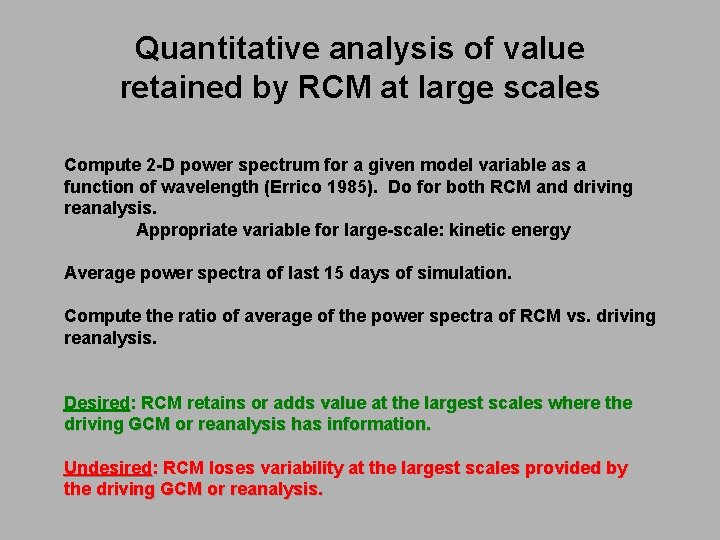 Quantitative analysis of value retained by RCM at large scales

Compute 2-D power spectrum for a given model variable as a function of wavelength (Errico 1985). Do for both RCM and driving reanalysis.

Appropriate variable for large-scale: kinetic energy

Average power spectra of last 15 days of simulation.

Compute the ratio of average of the power spectra of RCM vs. driving reanalysis.

Desired: RCM retains or adds value at the largest scales where the driving GCM or reanalysis has information.

Undesired: RCM loses variability at the largest scales provided by the driving GCM or reanalysis.